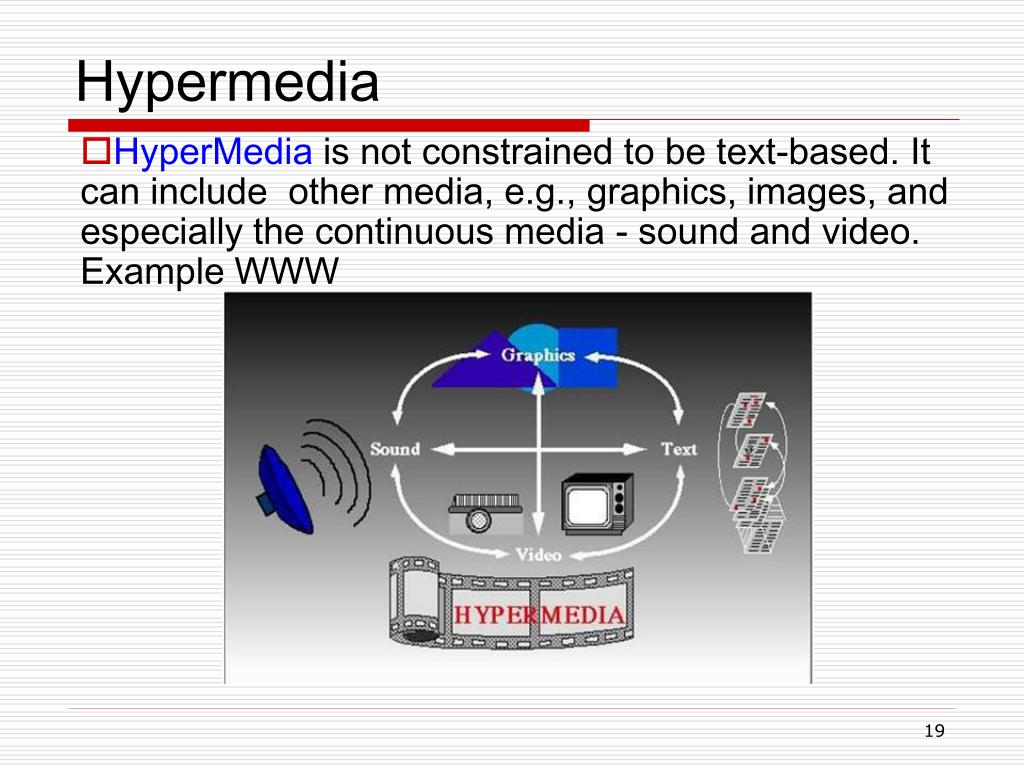 Hypermedia

HyperMedia is not constrained to be text-based. It can include other media, e.g., graphics, images, and especially the continuous media - sound and video. Example WWW

Graphics
Sound
Text
Video
HYPERMEDIA

19